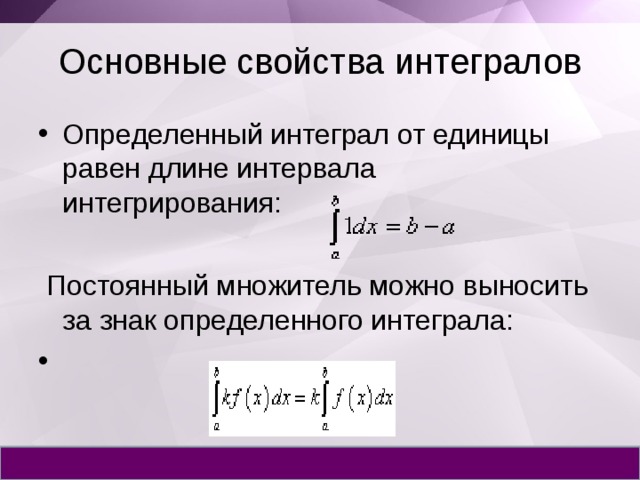 Основные свойства интегралов

• Определенный интеграл от единицы равен длине интервала интегрирования: $\int_a^b 1dx = b - a$

Постоянный множитель можно выносить за знак определенного интеграла:

• $\int_a^b kf(x)dx = k\int_a^b f(x)dx$